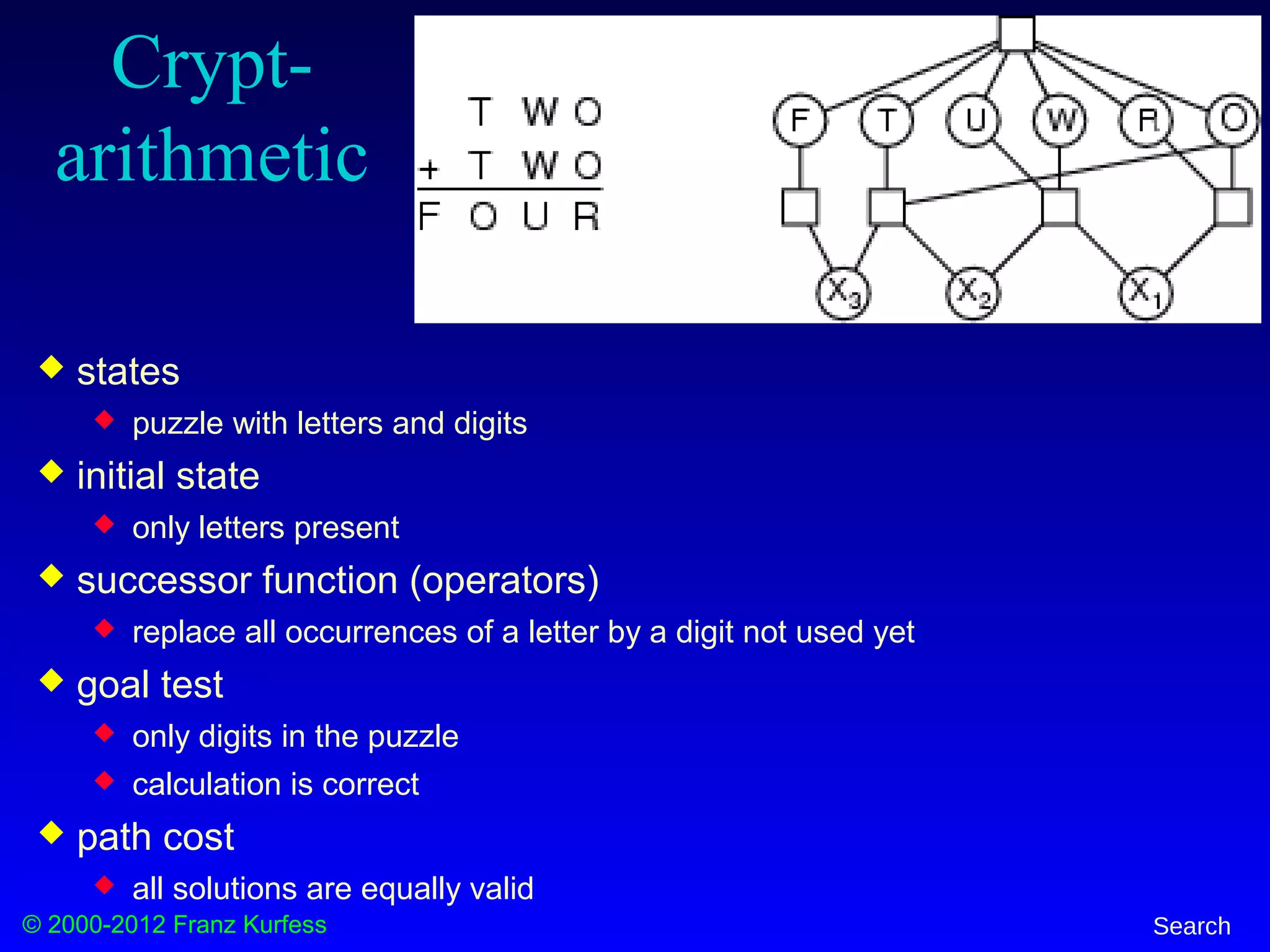 Crypt-arithmetic

T W O
+ T W O
F O U R

F T U W R O
$X_3$ $X_2$ $X_1$

states
puzzle with letters and digits
initial state
only letters present
successor function (operators)
replace all occurrences of a letter by a digit not used yet
goal test
only digits in the puzzle
calculation is correct
path cost
all solutions are equally valid

© 2000-2012 Franz Kurfess

Search